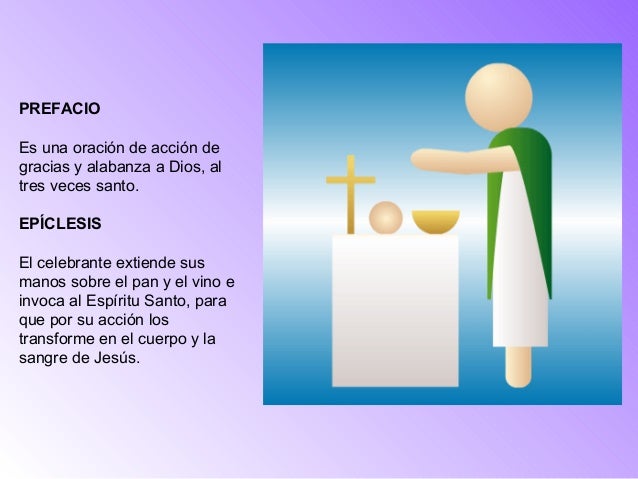 PREFACIO

Es una oración de acción de gracias y alabanza a Dios, al tres veces santo.

EPÍCLESIS

El celebrante extiende sus manos sobre el pan y el vino e invoca al Espíritu Santo, para que por su acción los transforme en el cuerpo y la sangre de Jesús.